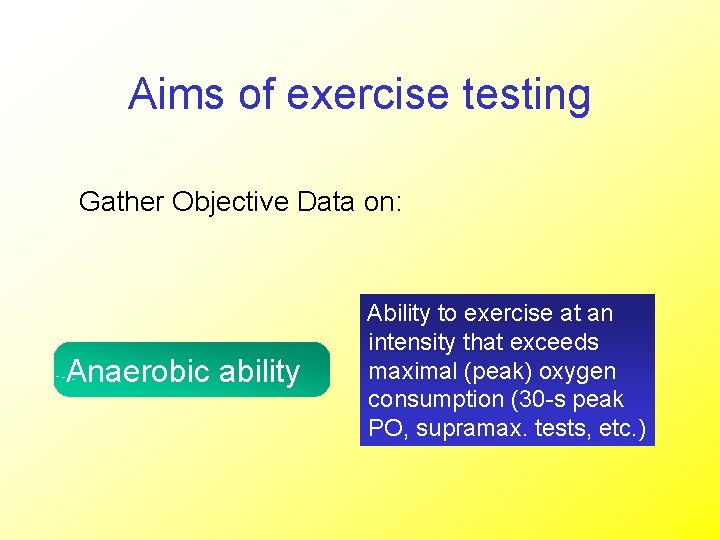 Aims of exercise testing

Gather Objective Data on:

Anaerobic ability

Ability to exercise at an intensity that exceeds maximal (peak) oxygen consumption (30-s peak PO, supramax. tests, etc.)